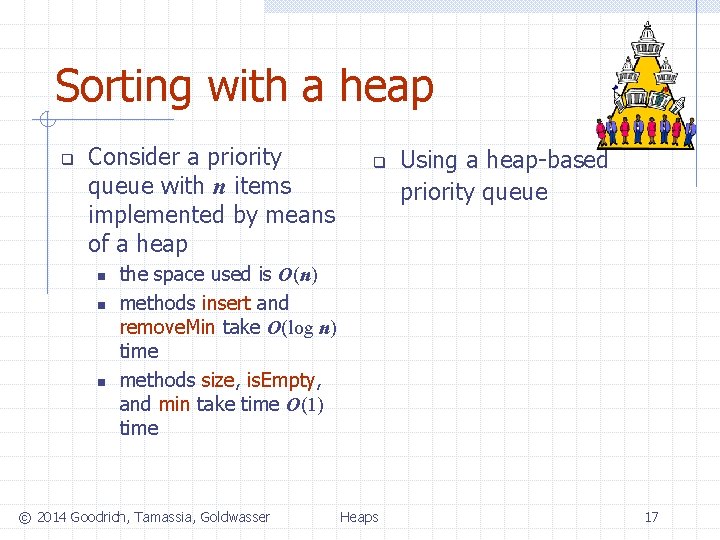 Sorting with a heap

Consider a priority queue with $n$ items implemented by means of a heap

the space used is $O(n)$

methods insert and removeMin take $O(\log n)$ time

methods size, isEmpty, and min take time $O(1)$ time

Using a heap-based priority queue

© 2014 Goodrich, Tamassia, Goldwasser

Heaps

17